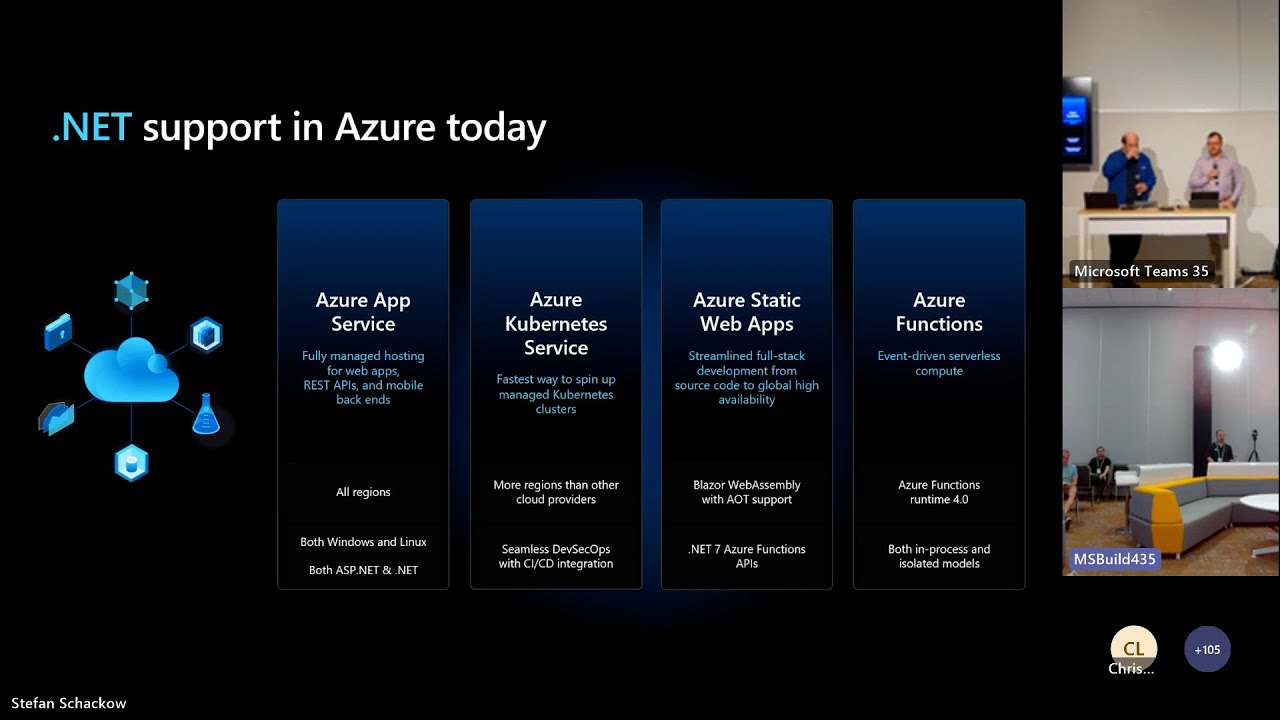 .NET support in Azure today

Azure App Service
Fully managed hosting for web apps, REST APIs, and mobile back ends
All regions
Both Windows and Linux
Both ASP.NET & .NET

Azure Kubernetes Service
Fastest way to spin up managed Kubernetes clusters
More regions than other cloud providers
Seamless DevSecOps with CI/CD integration

Azure Static Web Apps
Streamlined full-stack development from source code to global high availability
Blazor WebAssembly with AOT support
.NET 7 Azure Functions APIs

Azure Functions
Event-driven serverless compute
Azure Functions runtime 4.0
Both in-process and isolated models

Microsoft Teams 35
MSBuild435
CL
Chris...
+105
Stefan Schackow